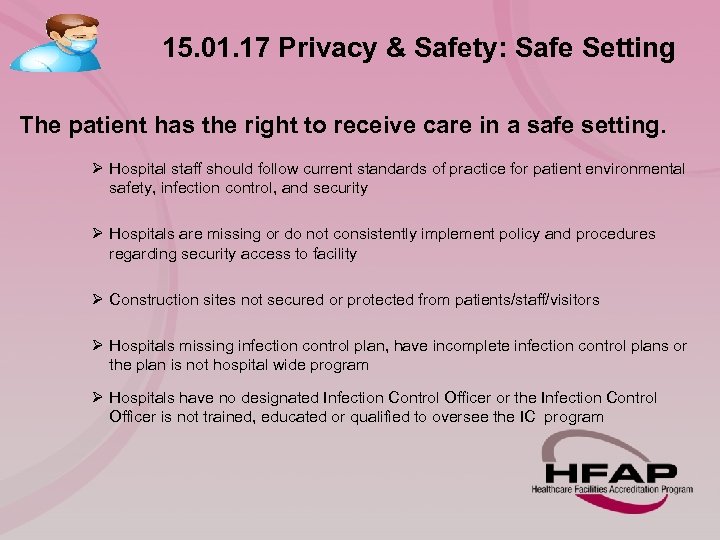 15.01.17 Privacy & Safety: Safe Setting

The patient has the right to receive care in a safe setting.

➢ Hospital staff should follow current standards of practice for patient environmental safety, infection control, and security

➢ Hospitals are missing or do not consistently implement policy and procedures regarding security access to facility

➢ Construction sites not secured or protected from patients/staff/visitors

➢ Hospitals missing infection control plan, have incomplete infection control plans or the plan is not hospital wide program

➢ Hospitals have no designated Infection Control Officer or the Infection Control Officer is not trained, educated or qualified to oversee the IC program

HFAP
Healthcare Facilities Accreditation Program